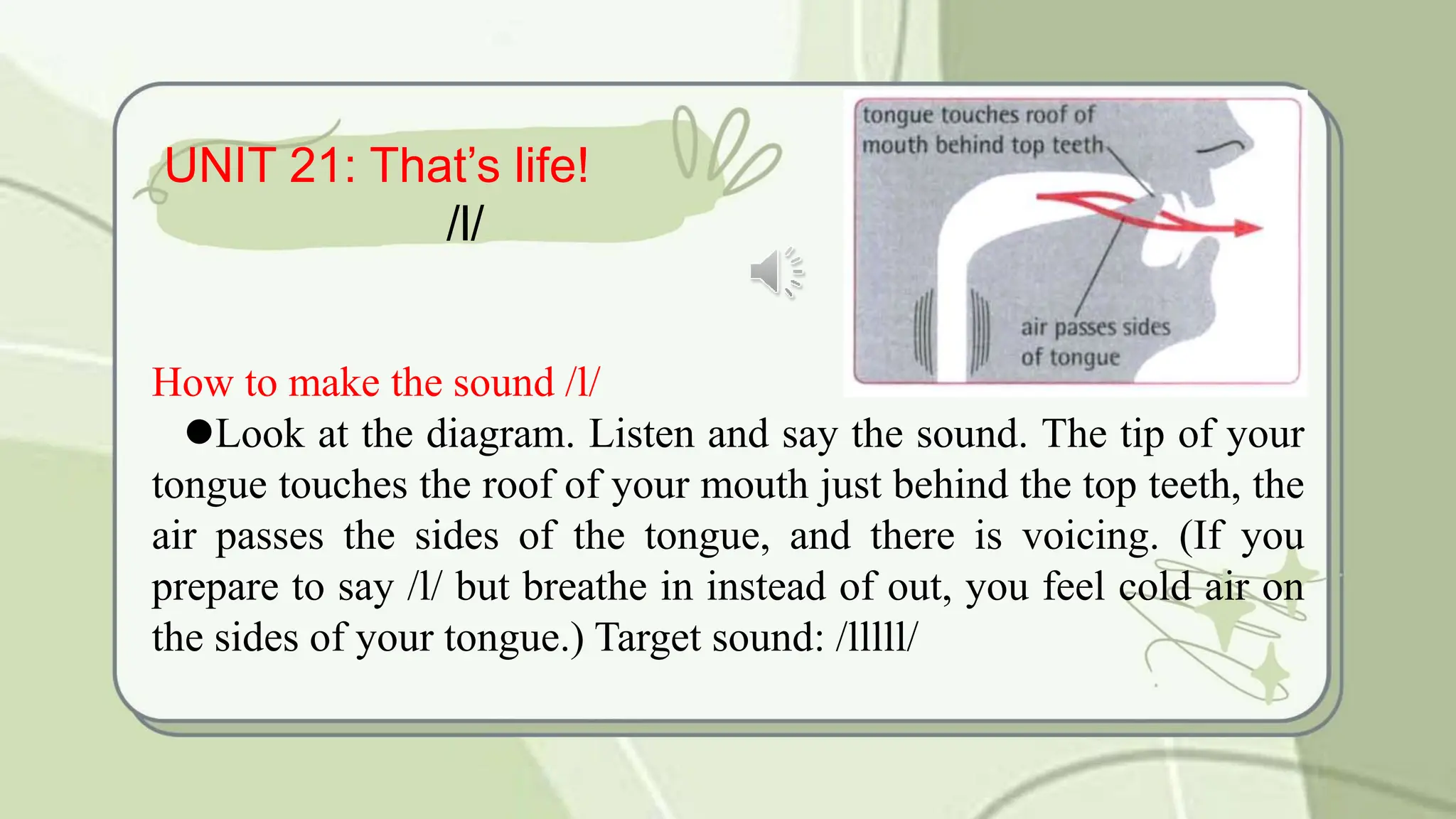 UNIT 21: That's life!
/l/

tongue touches roof of mouth behind top teeth

air passes sides of tongue

How to make the sound /l/

●Look at the diagram. Listen and say the sound. The tip of your tongue touches the roof of your mouth just behind the top teeth, the air passes the sides of the tongue, and there is voicing. (If you prepare to say /l/ but breathe in instead of out, you feel cold air on the sides of your tongue.) Target sound: /lllll/